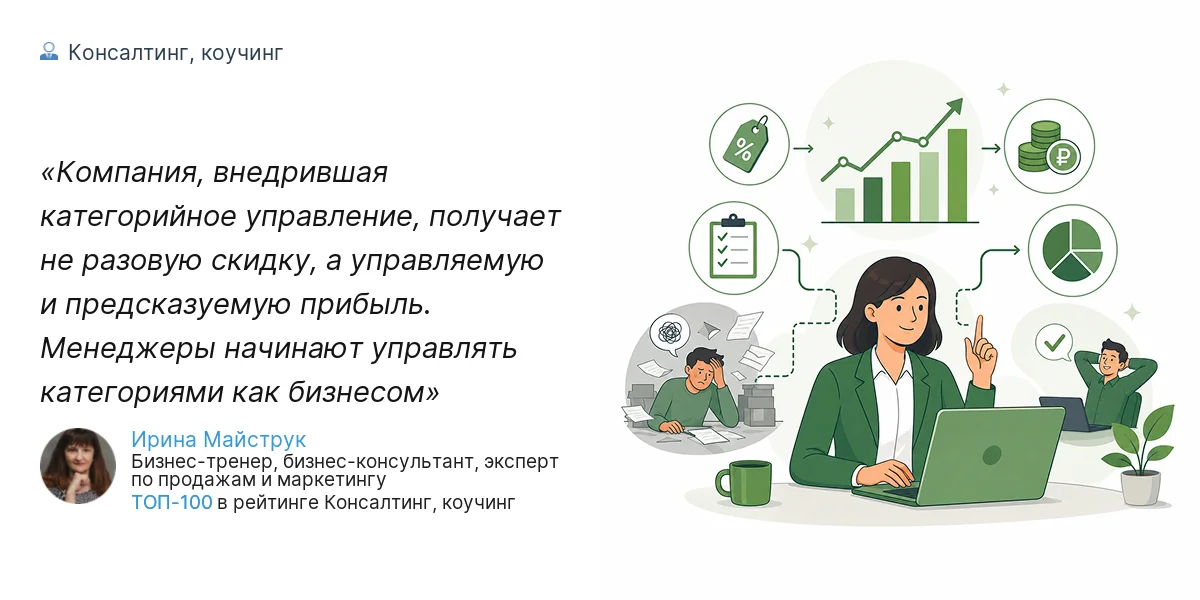 Консалтинг, коучинг

«Компания, внедрившая категорийное управление, получает не разовую скидку, а управляемую и предсказуемую прибыль. Менеджеры начинают управлять категориями как бизнесом»

Ирина Майструк
Бизнес-тренер, бизнес-консультант, эксперт по продажам и маркетингу
ТОП-100 в рейтинге Консалтинг, коучинг

%
₽